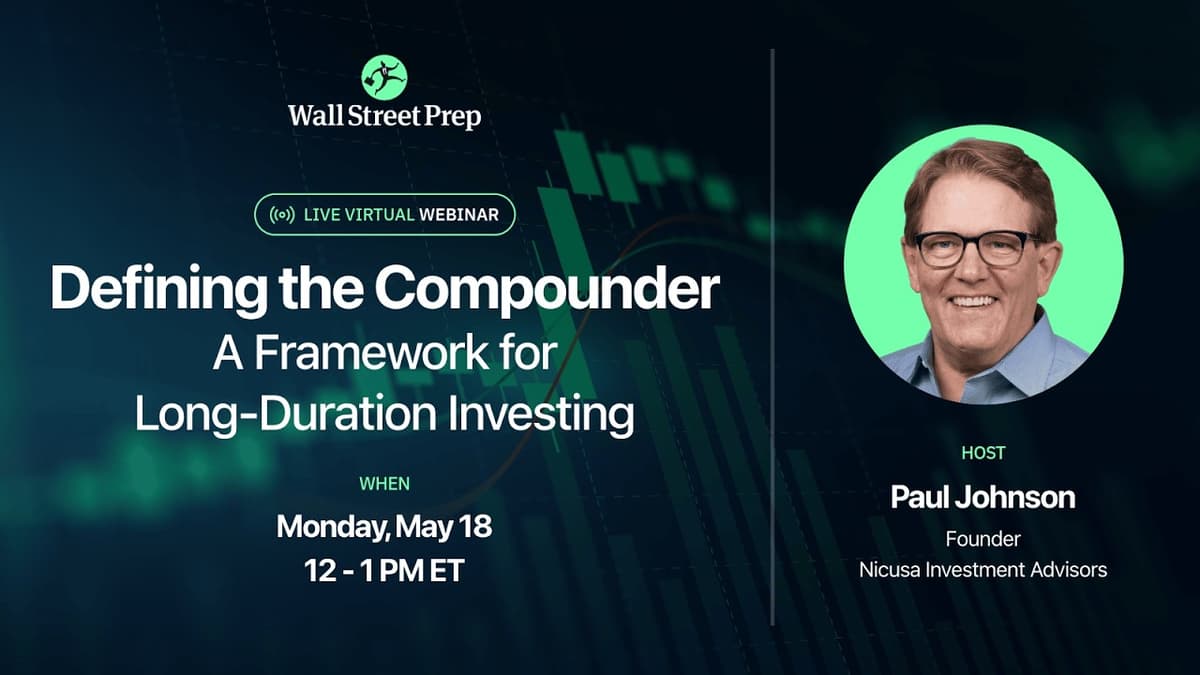 Wall Street Prep

LIVE VIRTUAL WEBINAR

Defining the Compounder
A Framework for Long-Duration Investing

WHEN
Monday, May 18
12 - 1 PM ET

HOST
Paul Johnson
Founder
Nicusa Investment Advisors